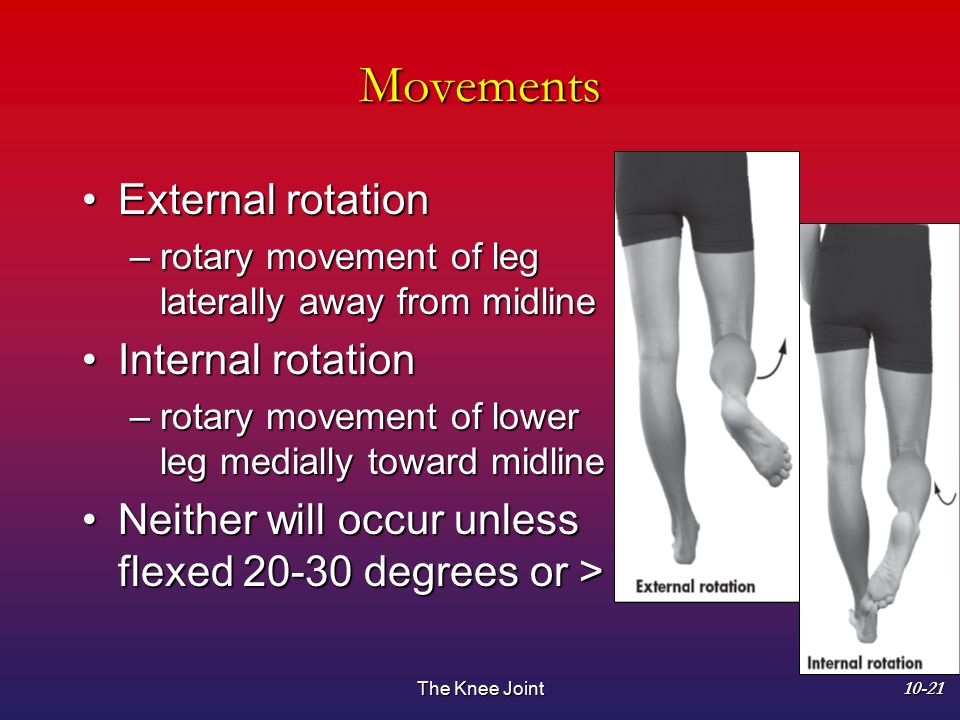 Movements

• External rotation
– rotary movement of leg laterally away from midline
• Internal rotation
– rotary movement of lower leg medially toward midline
• Neither will occur unless flexed 20-30 degrees or >

External rotation

Internal rotation

The Knee Joint

10-21